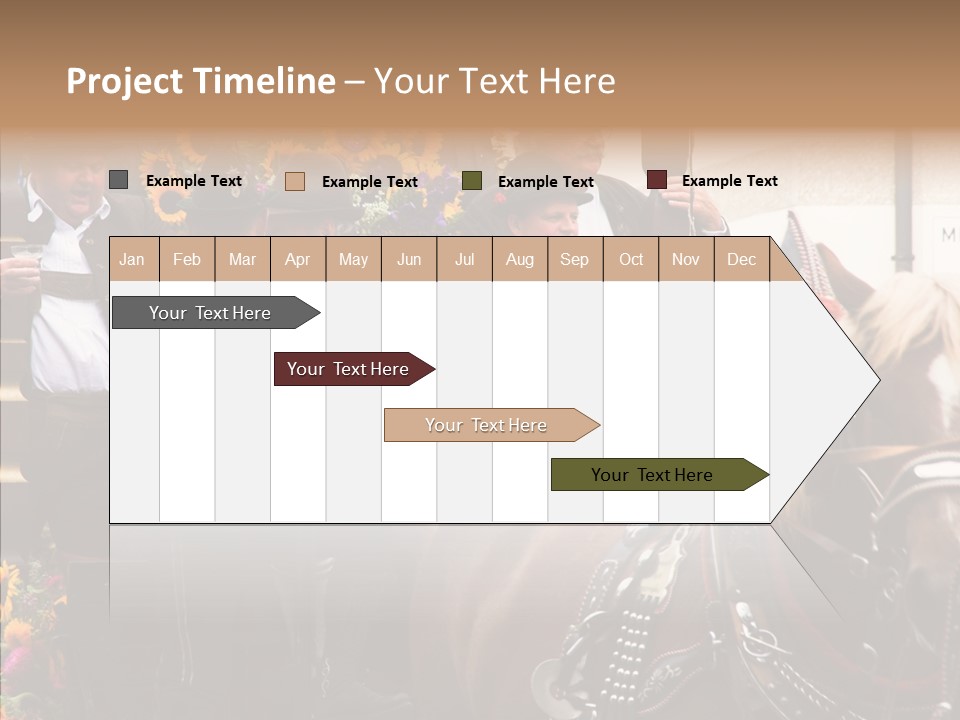 Project Timeline – Your Text Here

Example Text
Example Text
Example Text
Example Text

| Jan | Feb | Mar | Apr | May | Jun | Jul | Aug | Sep | Oct | Nov | Dec |
|---|---|---|---|---|---|---|---|---|---|---|---|

Your Text Here

Your Text Here

Your Text Here

Your Text Here